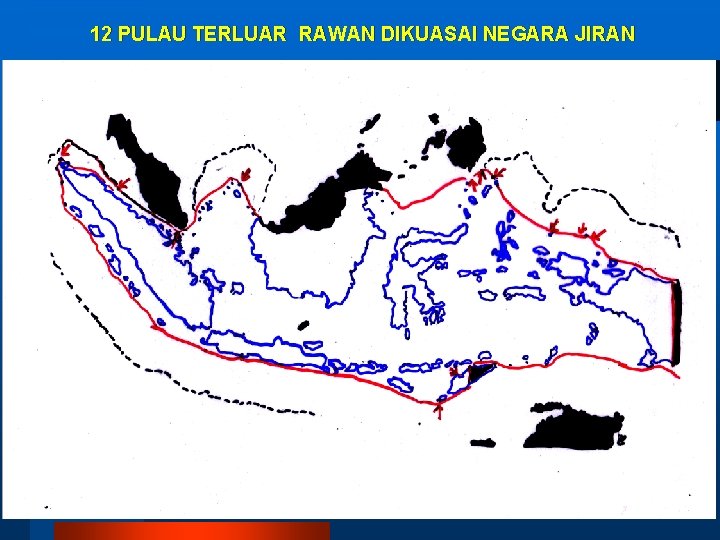 12 PULAU TERLUAR  RAWAN DIKUASAI NEGARA JIRAN